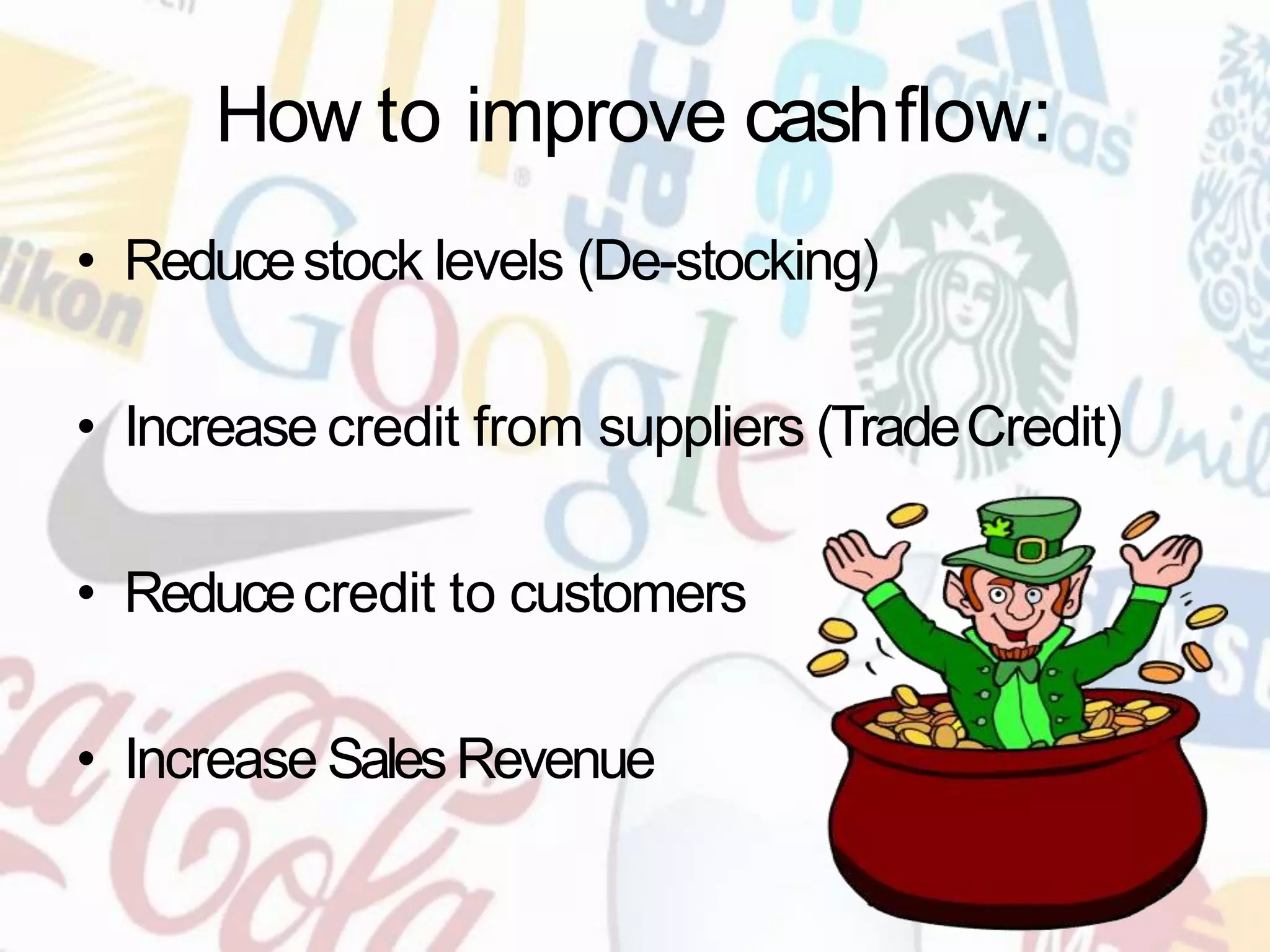 How to improve cash flow:

• Reduce stock levels (De-stocking)

• Increase credit from suppliers (Trade Credit)

• Reduce credit to customers

• Increase Sales Revenue